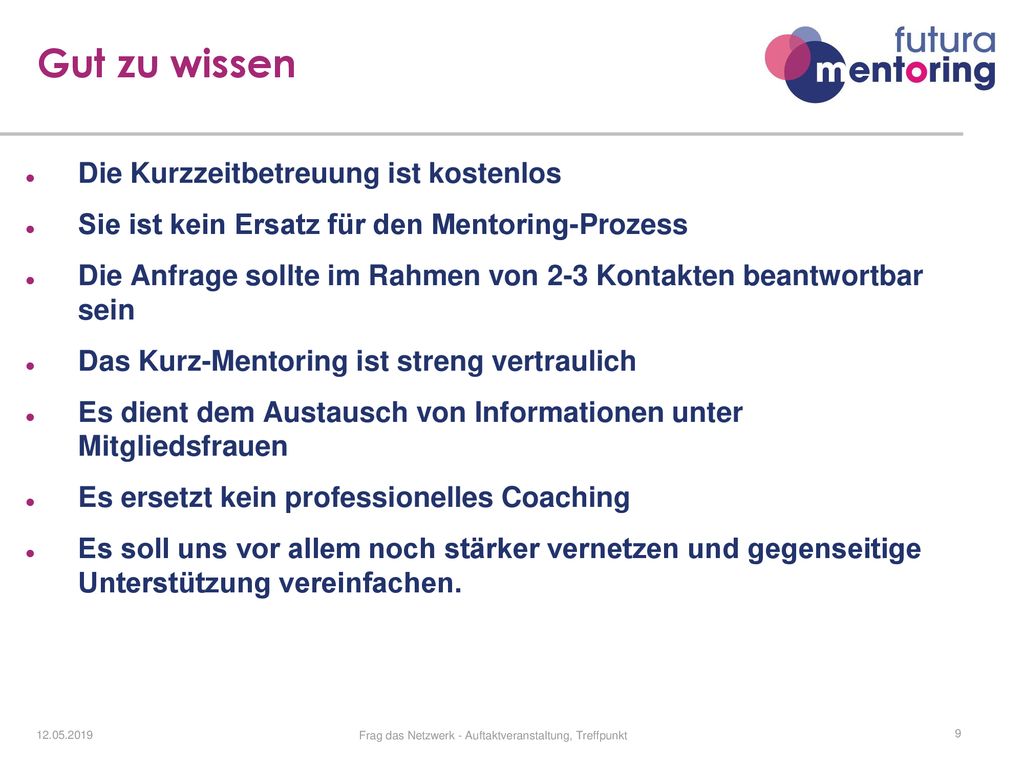 Gut zu wissen

futura mentoring

- Die Kurzzeitbetreuung ist kostenlos
- Sie ist kein Ersatz für den Mentoring-Prozess
- Die Anfrage sollte im Rahmen von 2-3 Kontakten beantwortbar sein
- Das Kurz-Mentoring ist streng vertraulich
- Es dient dem Austausch von Informationen unter Mitgliedsfrauen
- Es ersetzt kein professionelles Coaching
- Es soll uns vor allem noch stärker vernetzen und gegenseitige Unterstützung vereinfachen.

12.05.2019

Frag das Netzwerk - Auftaktveranstaltung, Treffpunkt

9